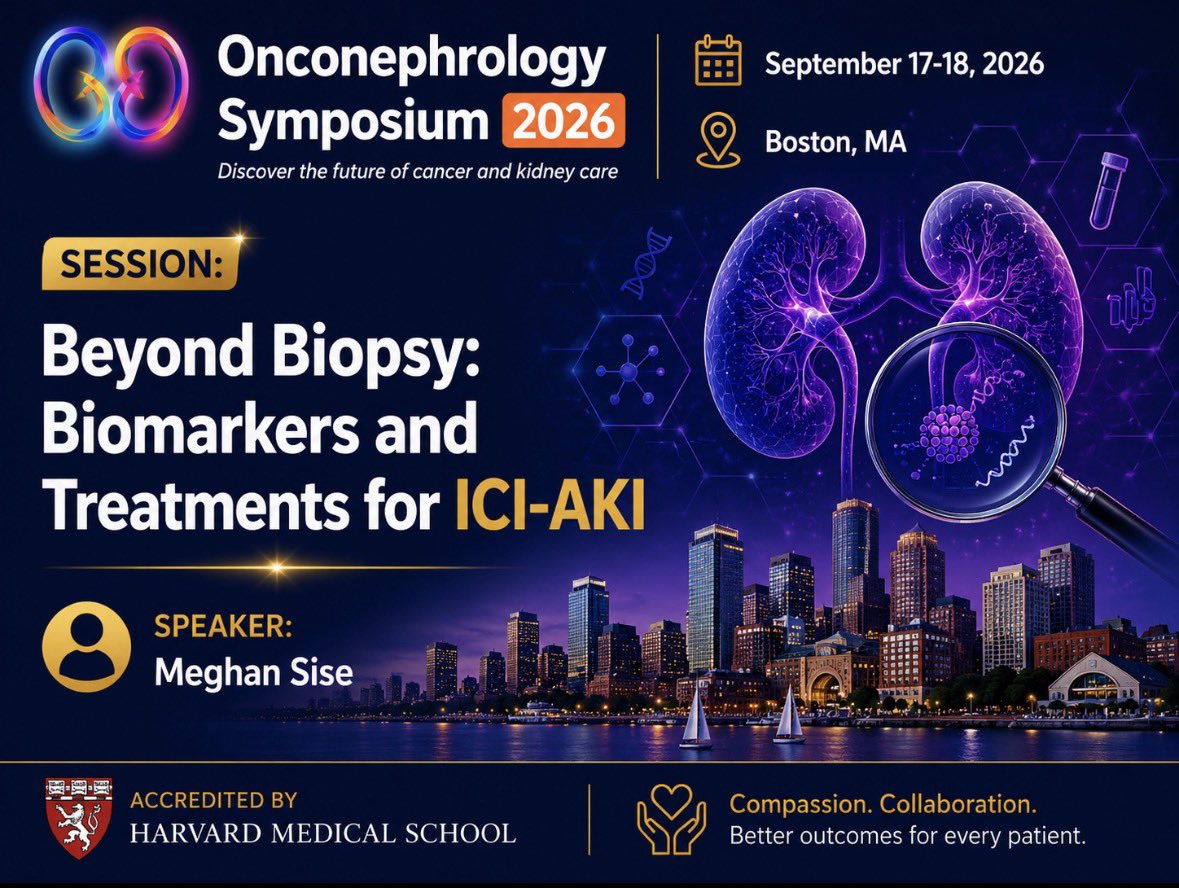 Onconephrology Symposium 2026

Discover the future of cancer and kidney care

September 17-18, 2026

Boston, MA

SESSION:

Beyond Biopsy: Biomarkers and Treatments for ICI-AKI

SPEAKER:
Meghan Sise

ACCREDITED BY
HARVARD MEDICAL SCHOOL

Compassion. Collaboration.
Better outcomes for every patient.